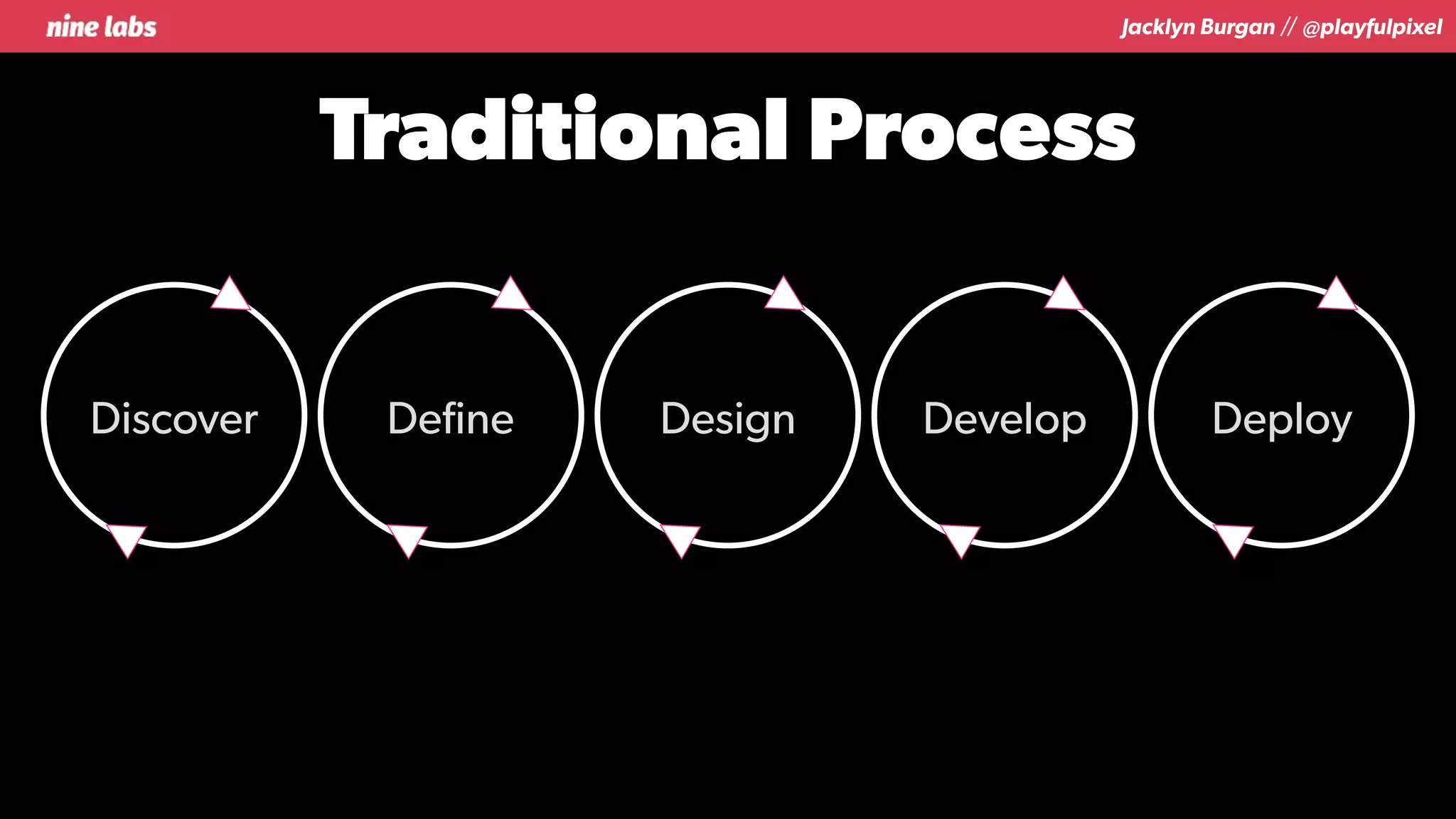 nine labs

Jacklyn Burgan // @playfulpixel

Traditional Process

Discover

Define

Design

Develop

Deploy